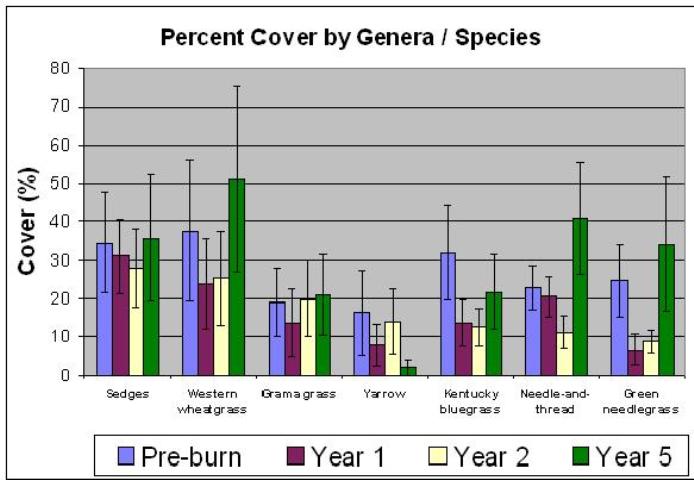 Percent Cover by Genera / Species

Cover (%)

80
70
60
50
40
30
20
10
0

Sedges
Western wheatgrass
Grama grass
Yarrow
Kentucky bluegrass
Needle-and-thread
Green needlegrass

Pre-burn
Year 1
Year 2
Year 5